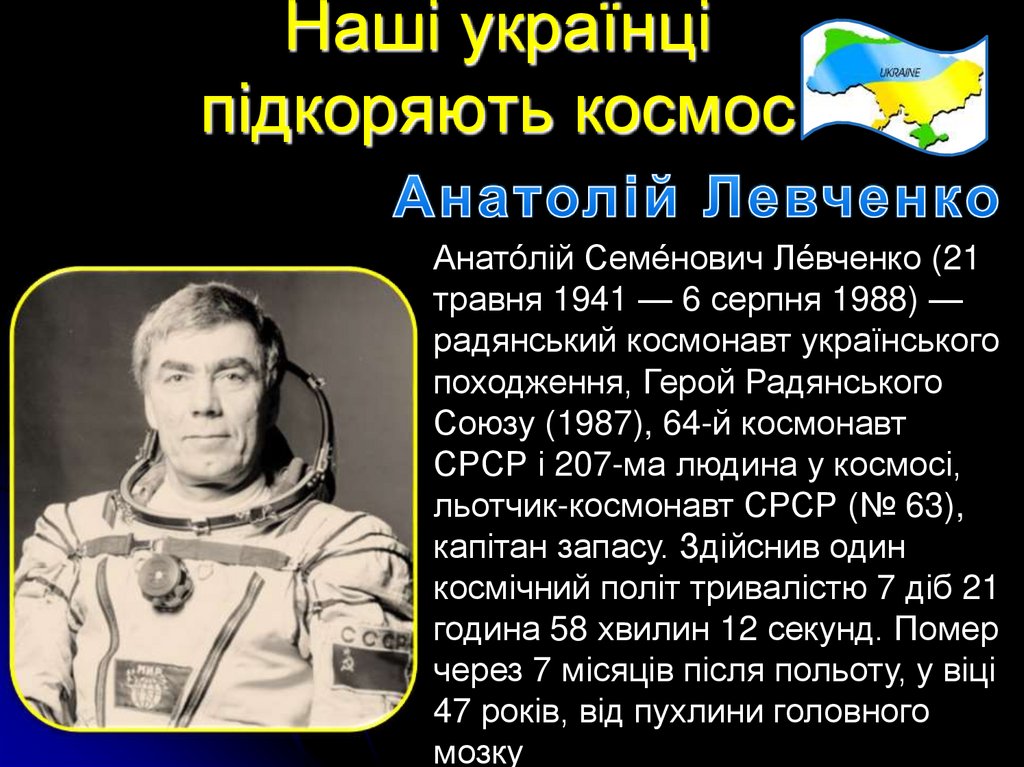 Наші українці підкоряють космос

UKRAINE

Анатолій Левченко

Анато́лій Семе́нович Ле́вченко (21 травня 1941 — 6 серпня 1988) — радянський космонавт українського походження, Герой Радянського Союзу (1987), 64-й космонавт СРСР і 207-ма людина у космосі, льотчик-космонавт СРСР (№ 63), капітан запасу. Здійснив один космічний політ тривалістю 7 діб 21 година 58 хвилин 12 секунд. Помер через 7 місяців після польоту, у віці 47 років, від пухлини головного мозку

СССР

МИР